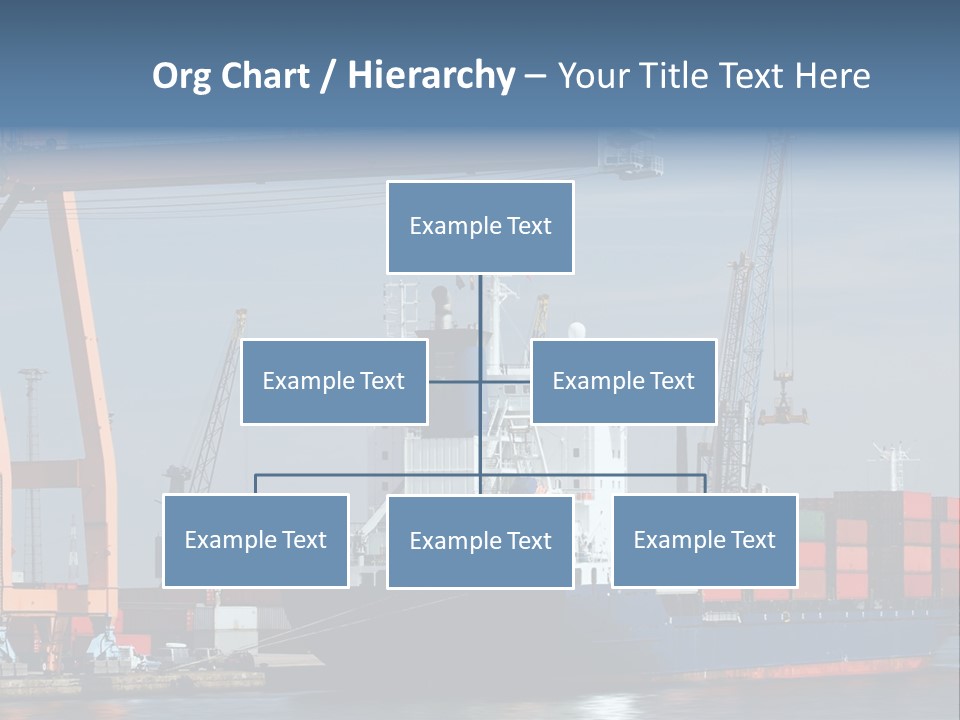 Org Chart / Hierarchy – Your Title Text Here

Example Text

Example Text

Example Text

Example Text

Example Text

Example Text